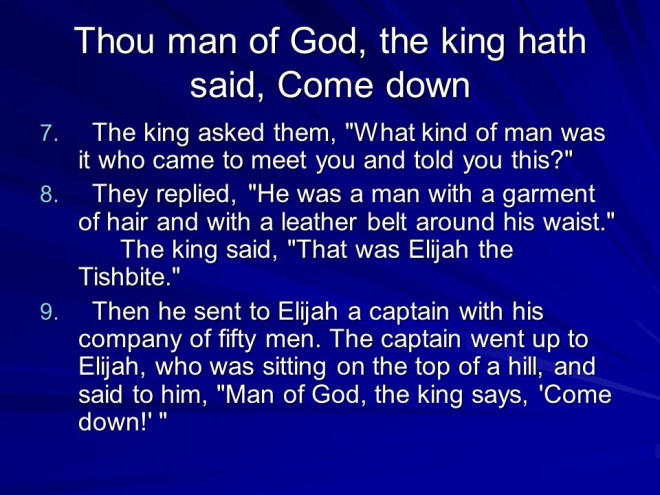 Thou man of God, the king hath said, Come down

7. The king asked them, "What kind of man was it who came to meet you and told you this?"

8. They replied, "He was a man with a garment of hair and with a leather belt around his waist." The king said, "That was Elijah the Tishbite."

9. Then he sent to Elijah a captain with his company of fifty men. The captain went up to Elijah, who was sitting on the top of a hill, and said to him, "Man of God, the king says, 'Come down!' "